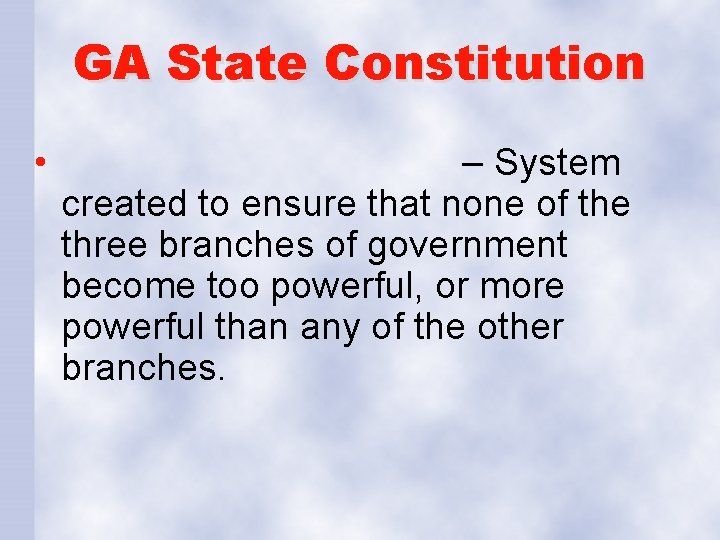 GA State Constitution

• – System created to ensure that none of the three branches of government become too powerful, or more powerful than any of the other branches.